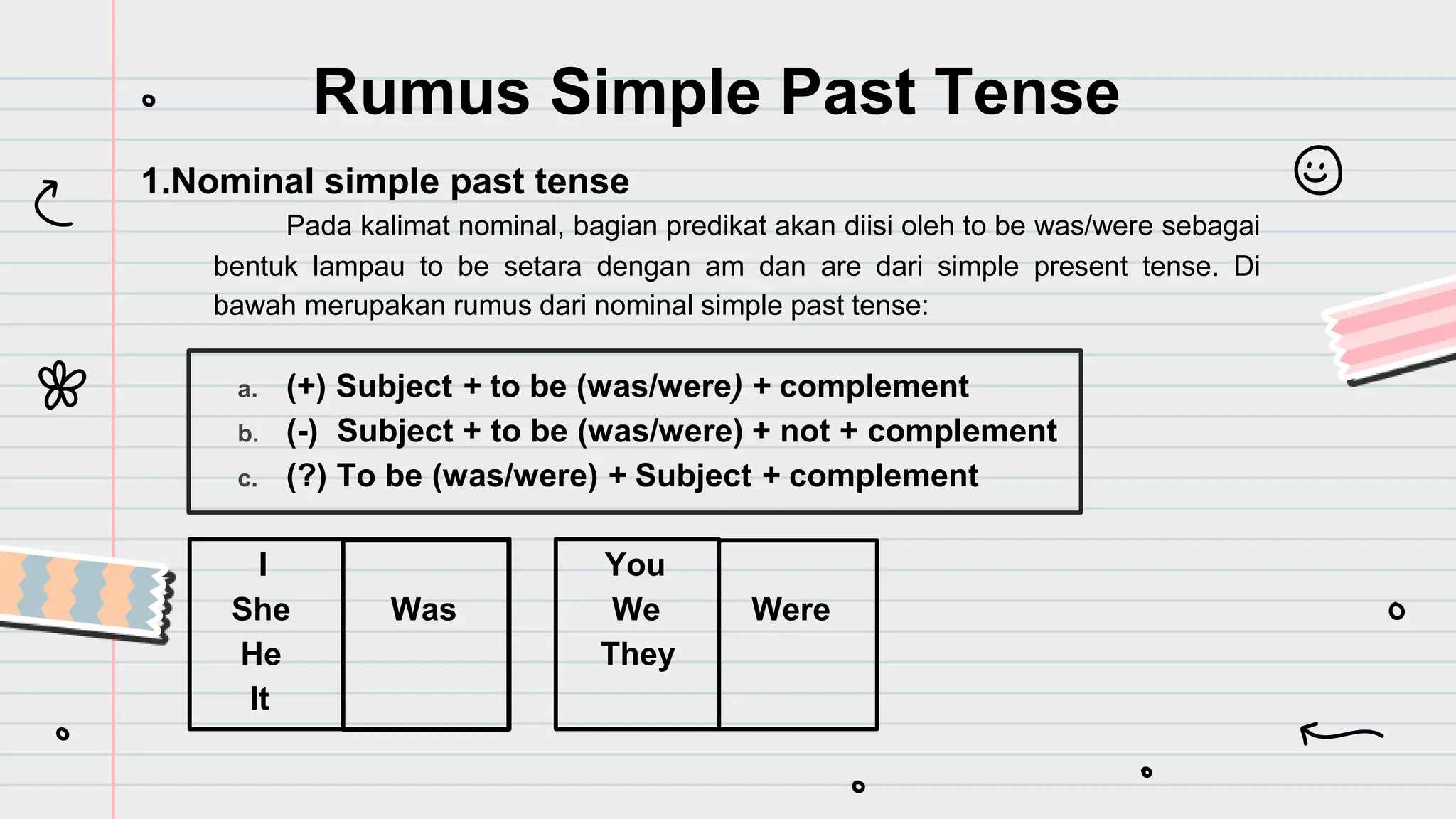 Rumus Simple Past Tense

1.Nominal simple past tense

Pada kalimat nominal, bagian predikat akan diisi oleh to be was/were sebagai bentuk lampau to be setara dengan am dan are dari simple present tense. Di bawah merupakan rumus dari nominal simple past tense:

a. (+) Subject + to be (was/were) + complement
b. (-) Subject + to be (was/were) + not + complement
c. (?) To be (was/were) + Subject + complement

| I She He It | Was |
|---|---|

| You We They | Were |
|---|---|